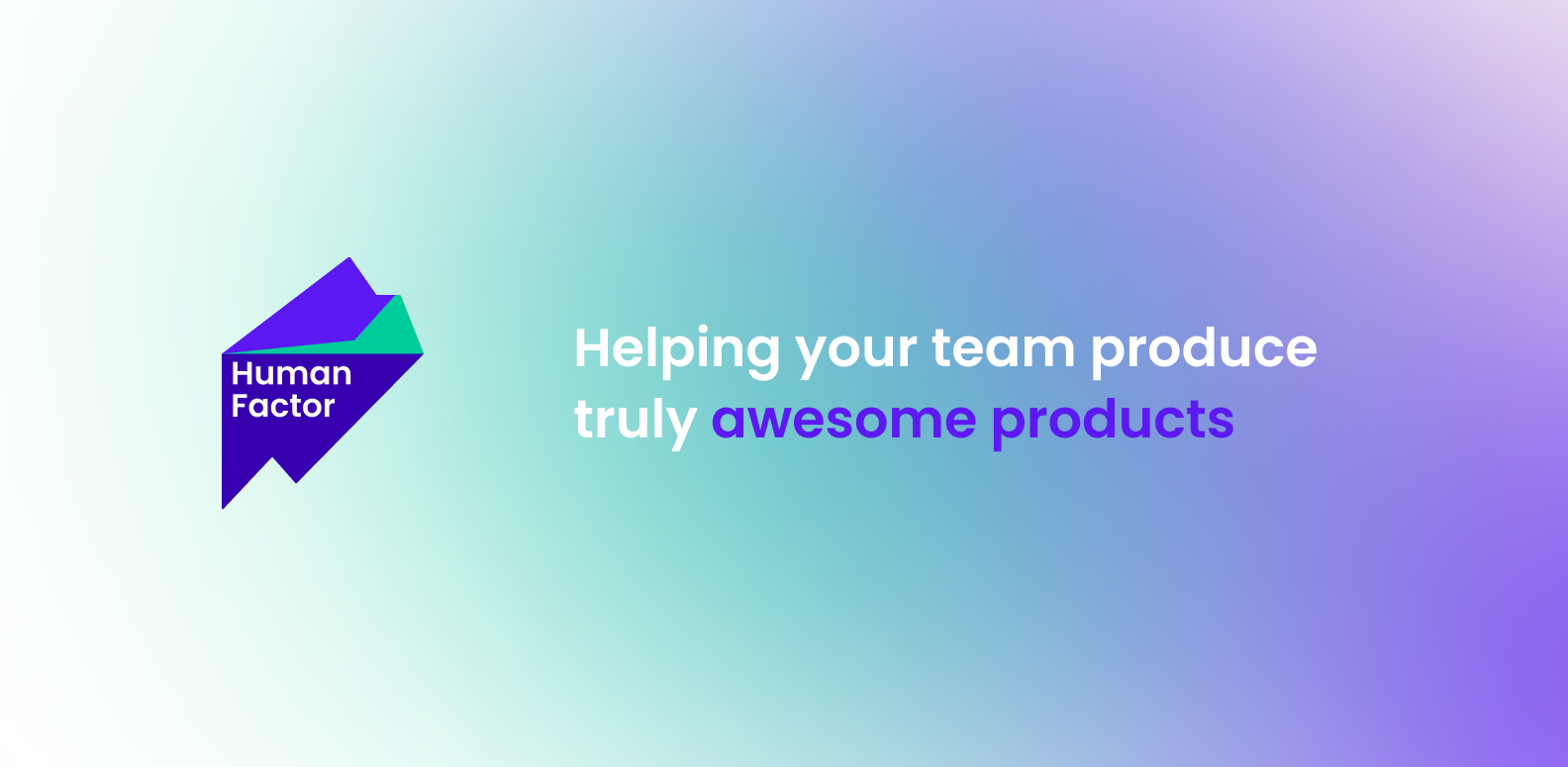 Human Factor

Helping your team produce truly awesome products